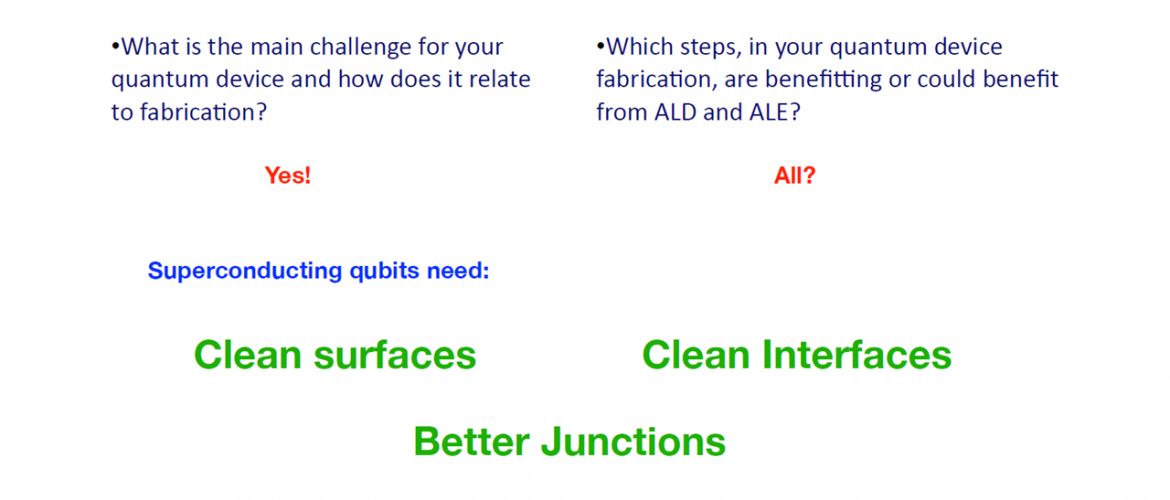 •What is the main challenge for your quantum device and how does it relate to fabrication?

Yes!

•Which steps, in your quantum device fabrication, are benefitting or could benefit from ALD and ALE?

All?

Superconducting qubits need:

Clean surfaces

Clean Interfaces

Better Junctions